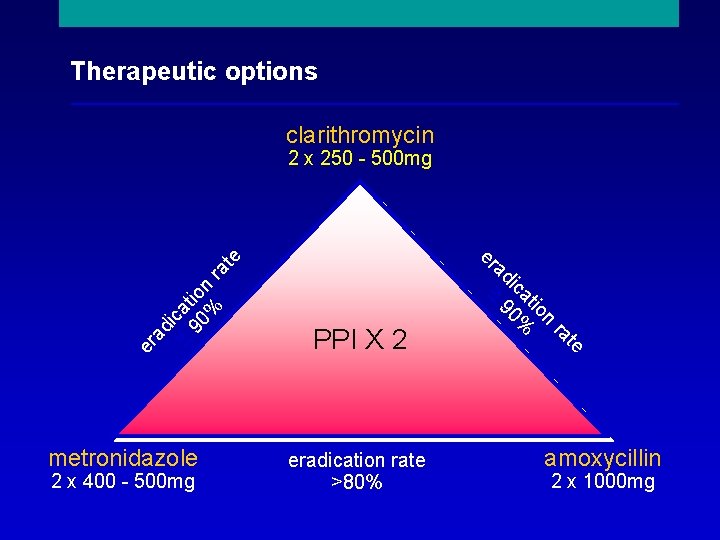 Therapeutic options

clarithromycin
2 x 250 - 500mg

eradication rate
90%

eradication rate
90%

PPI X 2

metronidazole
2 x 400 - 500mg

eradication rate
>80%

amoxycillin
2 x 1000mg